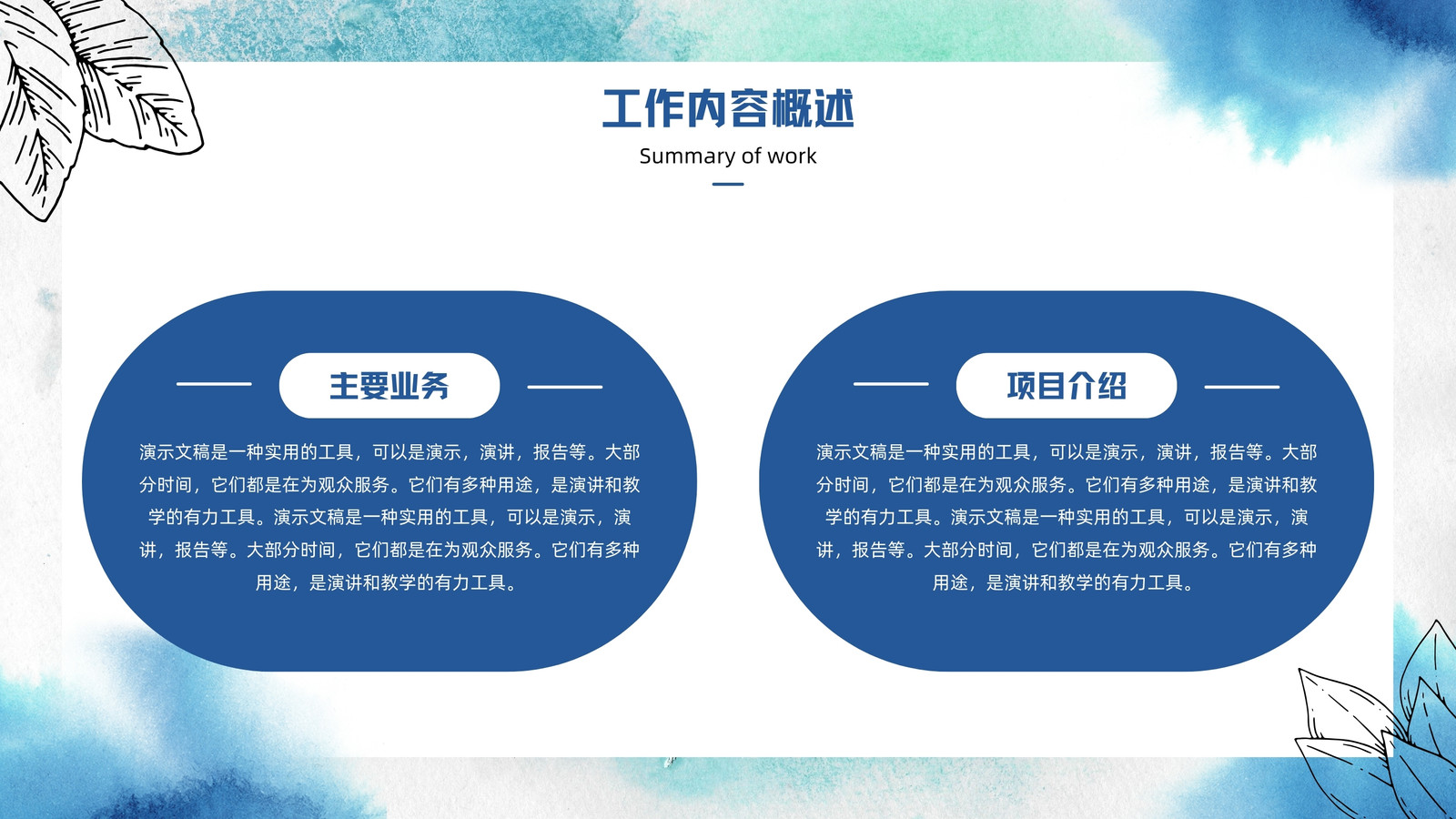 工作内容概述
Summary of work

主要业务

演示文稿是一种实用的工具，可以是演示，演讲，报告等。大部分时间，它们都是在为观众服务。它们有多种用途，是演讲和教学的有力工具。演示文稿是一种实用的工具，可以是演示，演讲，报告等。大部分时间，它们都是在为观众服务。它们有多种用途，是演讲和教学的有力工具。

项目介绍

演示文稿是一种实用的工具，可以是演示，演讲，报告等。大部分时间，它们都是在为观众服务。它们有多种用途，是演讲和教学的有力工具。演示文稿是一种实用的工具，可以是演示，演讲，报告等。大部分时间，它们都是在为观众服务。它们有多种用途，是演讲和教学的有力工具。